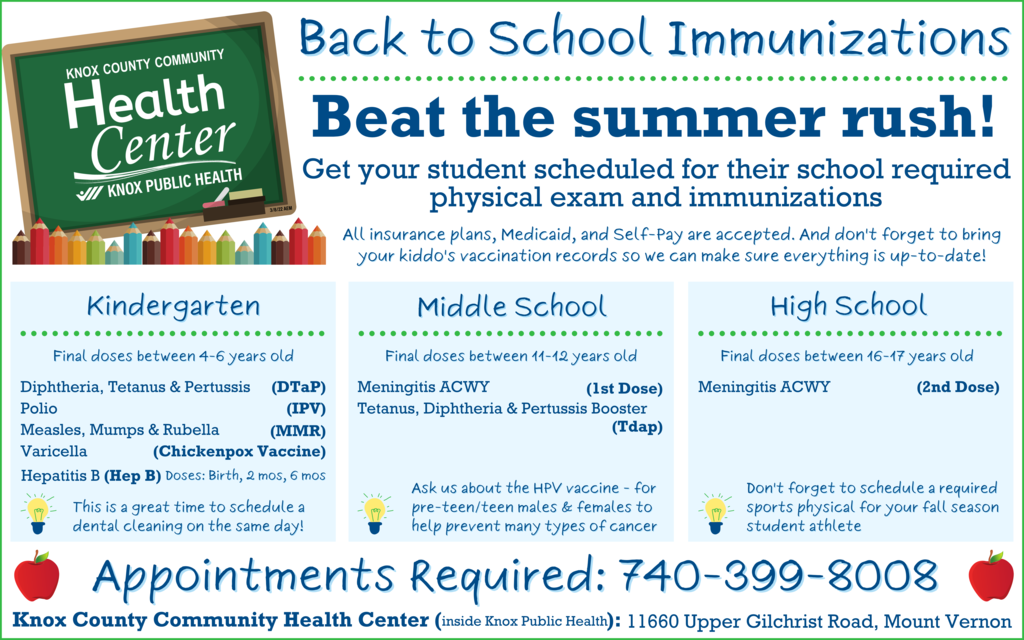 KNOX COUNTY COMMUNITY
Health Center
KNOX PUBLIC HEALTH

Back to School Immunizations

Beat the summer rush!

Get your student scheduled for their school required physical exam and immunizations

All insurance plans, Medicaid, and Self-Pay are accepted. And don't forget to bring your kiddo's vaccination records so we can make sure everything is up-to-date!

Kindergarten

Final doses between 4-6 years old

Diphtheria, Tetanus & Pertussis (DTaP)
Polio (IPV)
Measles, Mumps & Rubella (MMR)
Varicella (Chickenpox Vaccine)
Hepatitis B (Hep B) Doses: Birth, 2 mos, 6 mos

This is a great time to schedule a dental cleaning on the same day!

Middle School

Final doses between 11-12 years old

Meningitis ACWY (1st Dose)
Tetanus, Diphtheria & Pertussis Booster (Tdap)

Ask us about the HPV vaccine - for pre-teen/teen males & females to help prevent many types of cancer

High School

Final doses between 16-17 years old

Meningitis ACWY (2nd Dose)

Don't forget to schedule a required sports physical for your fall season student athlete

Appointments Required: 740-399-8008

Knox County Community Health Center (inside Knox Public Health): 11660 Upper Gilchrist Road, Mount Vernon